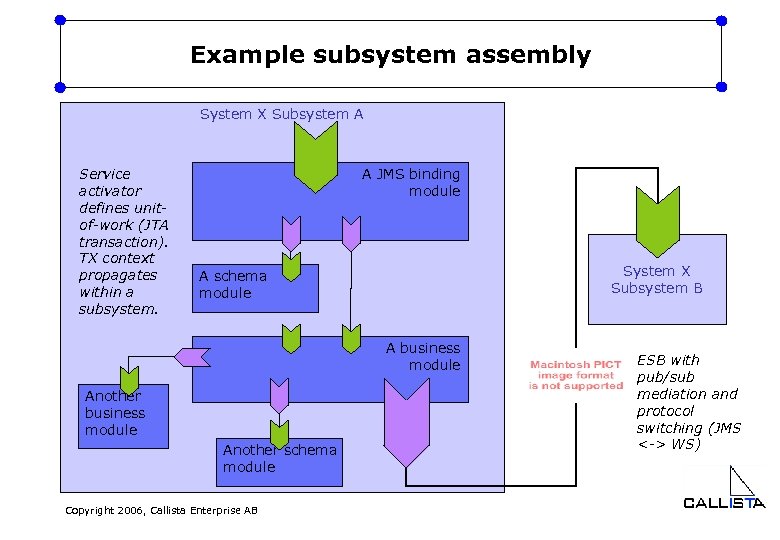 Example subsystem assembly

System X Subsystem A

Service activator defines unit-of-work (JTA transaction). TX context propagates within a subsystem.

A JMS binding module

A schema module

A business module

Another business module

Another schema module

System X Subsystem B

Macintosh PICT image format is not supported

ESB with pub/sub mediation and protocol switching (JMS <-> WS)

Copyright 2006, Callista Enterprise AB

CALLISTA